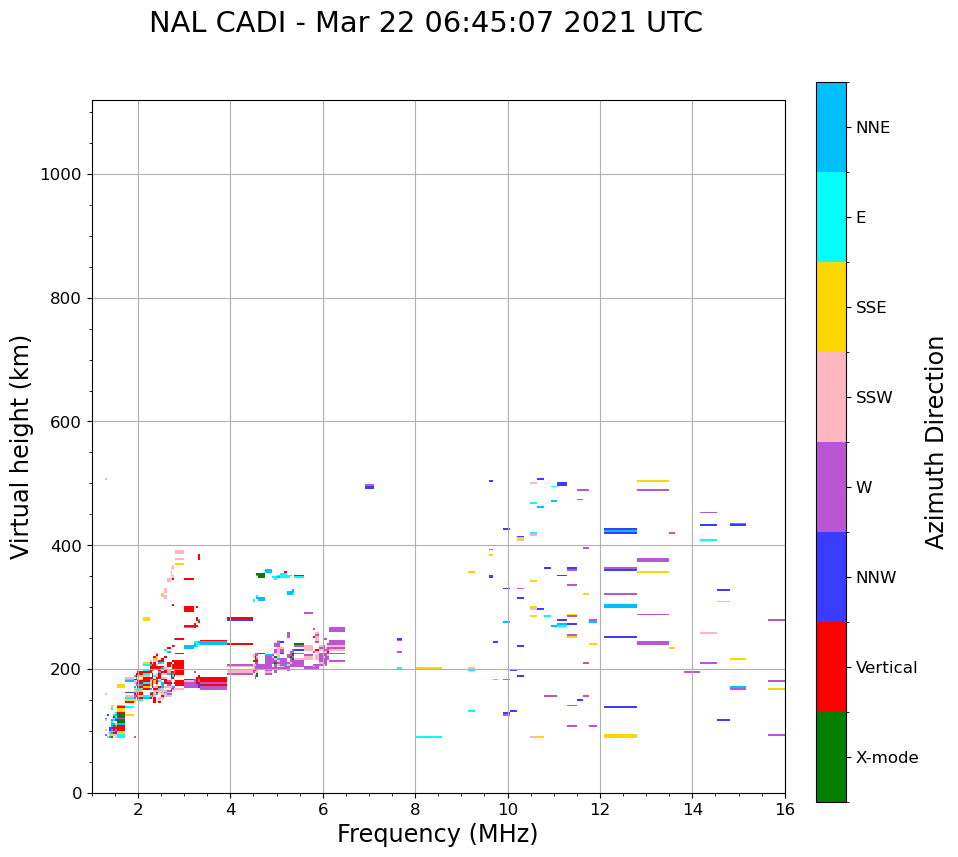 NAL CADI - Mar 22 06:45:07 2021 UTC

Virtual height (km)

1000
800
600
400
200
0

2
4
6
8
10
12
14
16

Frequency (MHz)

NNE
E
SSE
SSW
W
NNW
Vertical
X-mode

Azimuth Direction